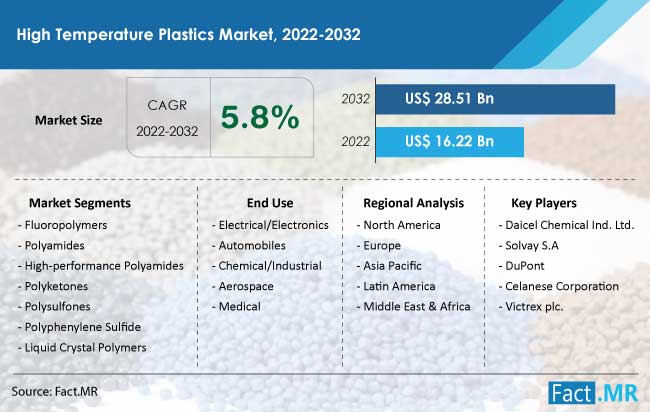 High Temperature Plastics Market, 2022-2032

Market Size

CAGR 2022-2032

5.8%

2032 US$ 28.51 Bn

2022 US$ 16.22 Bn

Market Segments
- Fluoropolymers
- Polyamides
- High-performance Polyamides
- Polyketones
- Polysulfones
- Polyphenylene Sulfide
- Liquid Crystal Polymers

End Use
- Electrical/Electronics
- Automobiles
- Chemical/Industrial
- Aerospace
- Medical

Regional Analysis
- North America
- Europe
- Asia Pacific
- Latin America
- Middle East & Africa

Key Players
- Daicel Chemical Ind. Ltd.
- Solvay S.A
- DuPont
- Celanese Corporation
- Victrex plc.

Source: Fact.MR

Fact.MR